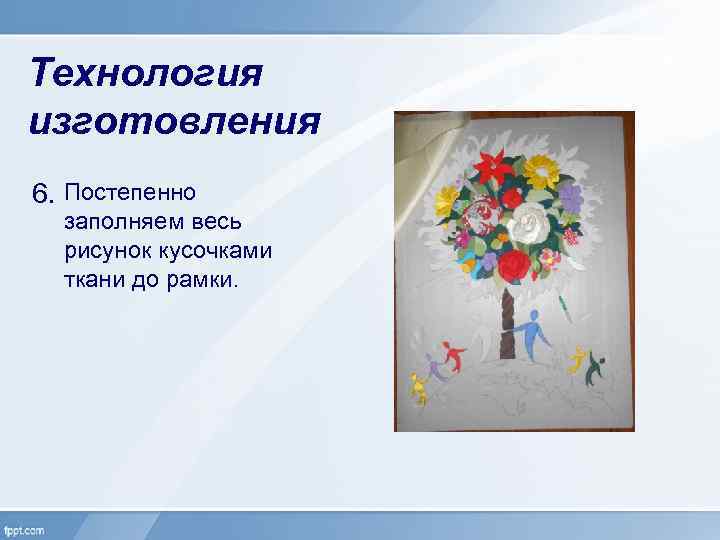 Технология изготовления

6. Постепенно заполняем весь рисунок кусочками ткани до рамки.

fppt.com